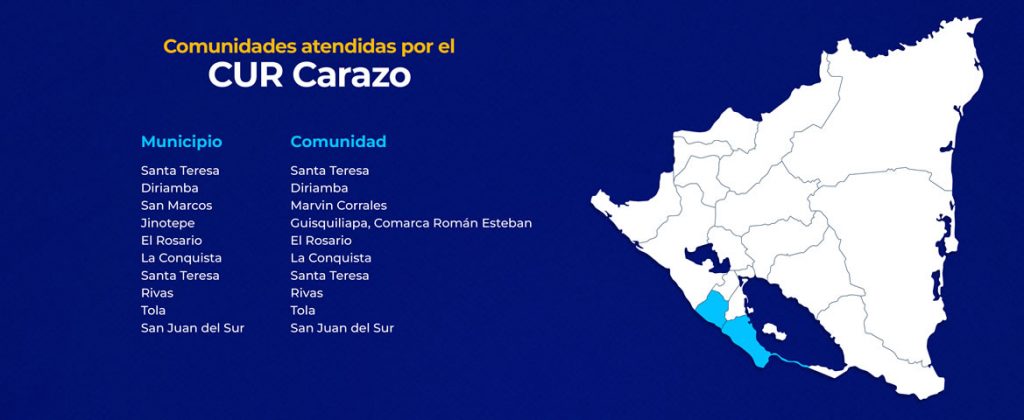 Comunidades atendidas por el
CUR Carazo

| Municipio | Comunidad |
|---|---|
| Santa Teresa | Santa Teresa |
| Diriamba | Diriamba |
| San Marcos | Marvin Corrales |
| Jinotepe | Guisquiliapa, Comarca Román Esteban |
| El Rosario | El Rosario |
| La Conquista | La Conquista |
| Santa Teresa | Santa Teresa |
| Rivas | Rivas |
| Tola | Tola |
| San Juan del Sur | San Juan del Sur |